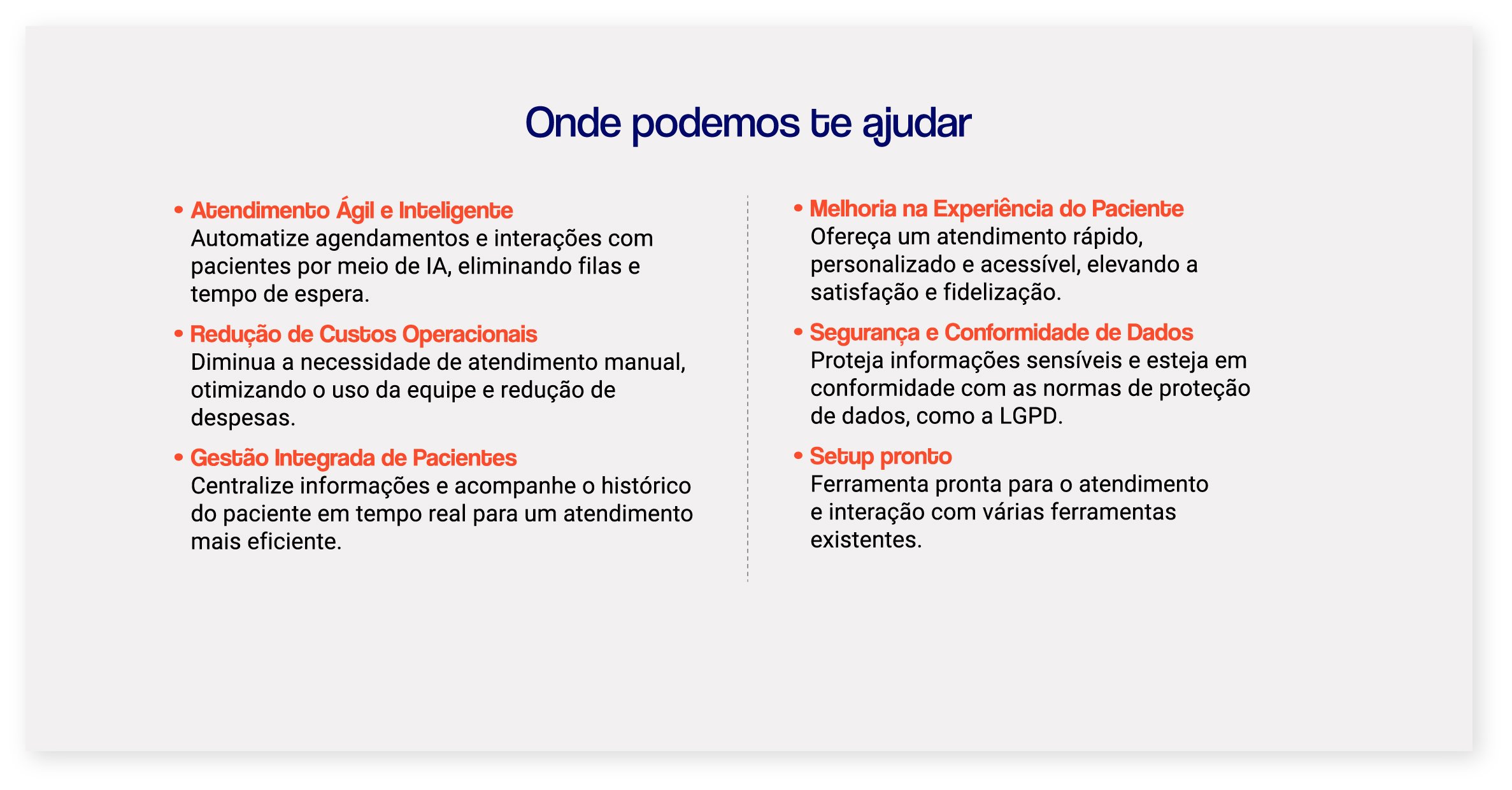 Onde podemos te ajudar

• Atendimento Ágil e Inteligente
Automatize agendamentos e interações com pacientes por meio de IA, eliminando filas e tempo de espera.

• Redução de Custos Operacionais
Diminua a necessidade de atendimento manual, otimizando o uso da equipe e redução de despesas.

• Gestão Integrada de Pacientes
Centralize informações e acompanhe o histórico do paciente em tempo real para um atendimento mais eficiente.

• Melhoria na Experiência do Paciente
Ofereça um atendimento rápido, personalizado e acessível, elevando a satisfação e fidelização.

• Segurança e Conformidade de Dados
Proteja informações sensíveis e esteja em conformidade com as normas de proteção de dados, como a LGPD.

• Setup pronto
Ferramenta pronta para o atendimento e interação com várias ferramentas existentes.